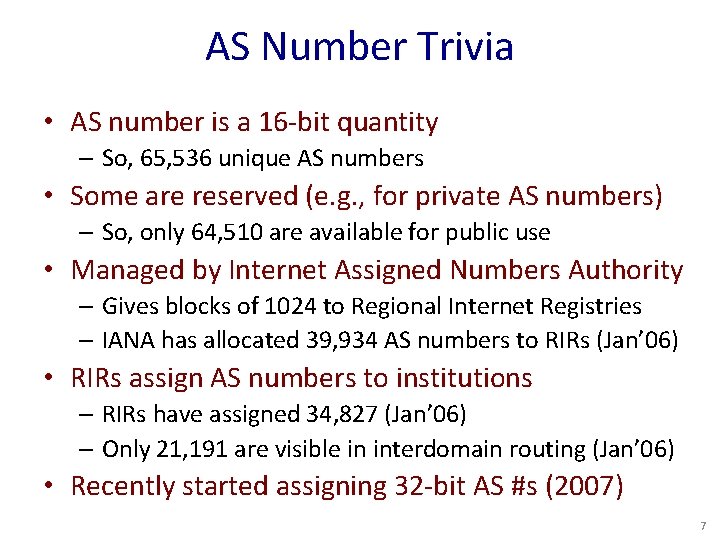 AS Number Trivia

• AS number is a 16-bit quantity
– So, 65,536 unique AS numbers
• Some are reserved (e.g., for private AS numbers)
– So, only 64,510 are available for public use
• Managed by Internet Assigned Numbers Authority
– Gives blocks of 1024 to Regional Internet Registries
– IANA has allocated 39,934 AS numbers to RIRs (Jan'06)
• RIRs assign AS numbers to institutions
– RIRs have assigned 34,827 (Jan'06)
– Only 21,191 are visible in interdomain routing (Jan'06)
• Recently started assigning 32-bit AS #s (2007)

7